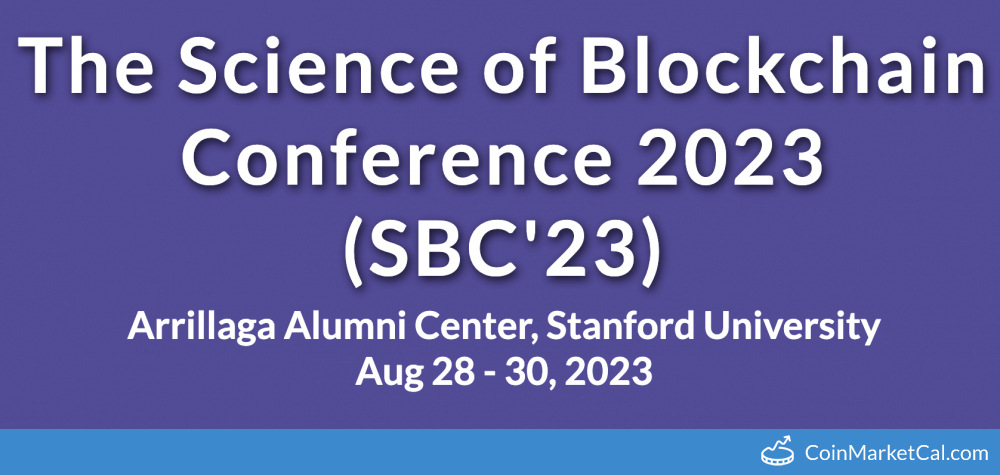 The Science of Blockchain Conference 2023 (SBC'23)

Arrillaga Alumni Center, Stanford University
Aug 28 - 30, 2023

CoinMarketCal.com